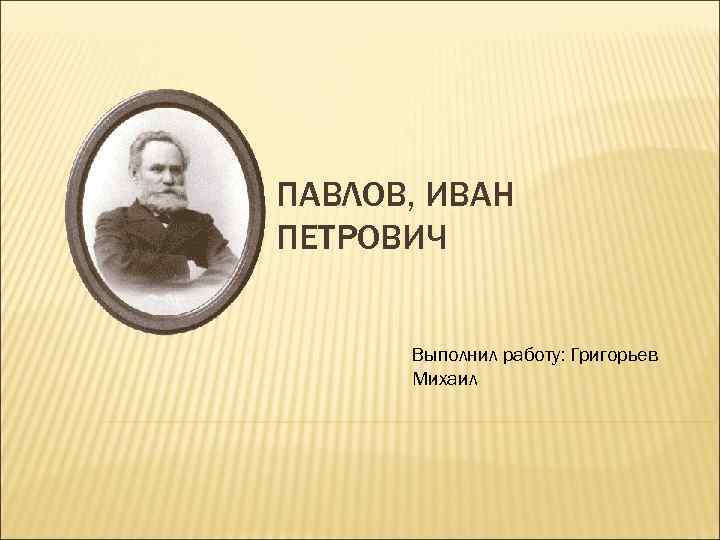 ПАВЛОВ, ИВАН ПЕТРОВИЧ

Выполнил работу: Григорьев Михаил